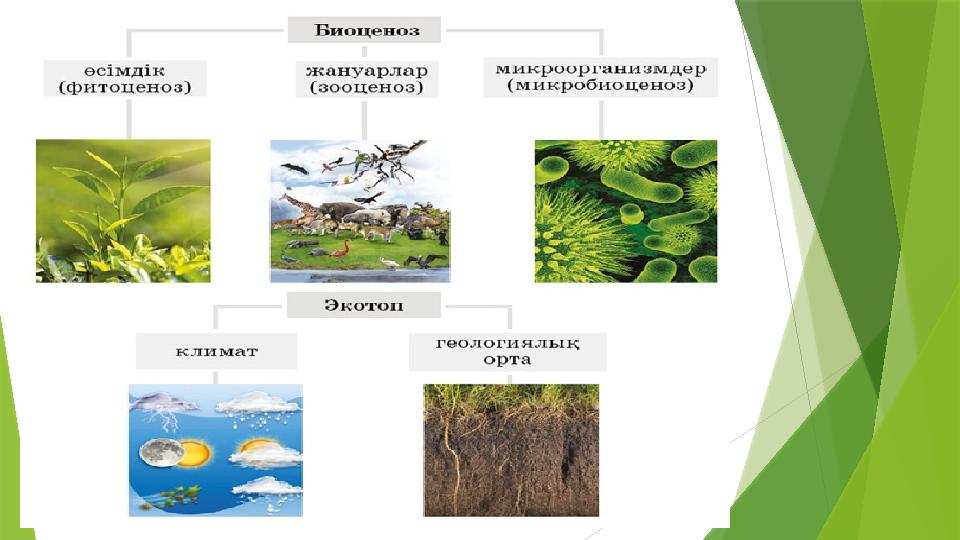 Биоценоз

өсімдік (фитоценоз)

жануарлар (зооценоз)

микроорганизмдер (микробиоценоз)

Экотоп

климат

геологиялық орта